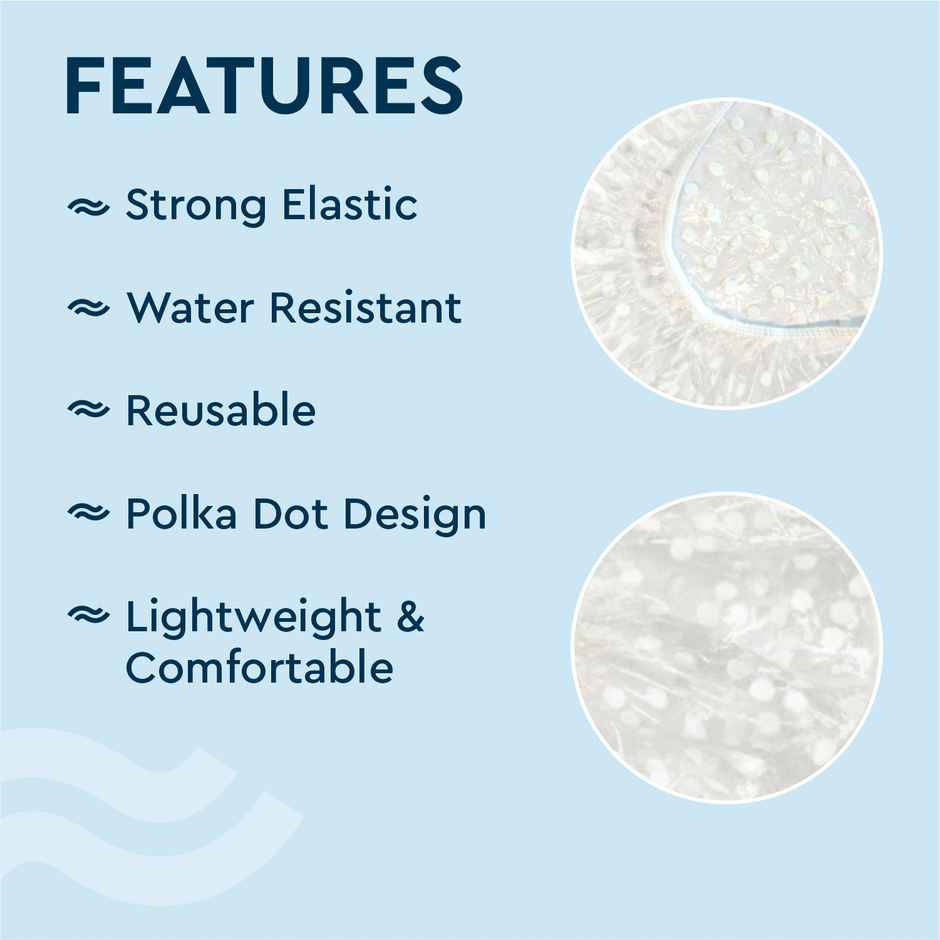 FEATURES

≈ Strong Elastic

≈ Water Resistant

≈ Reusable

≈ Polka Dot Design

≈ Lightweight & Comfortable